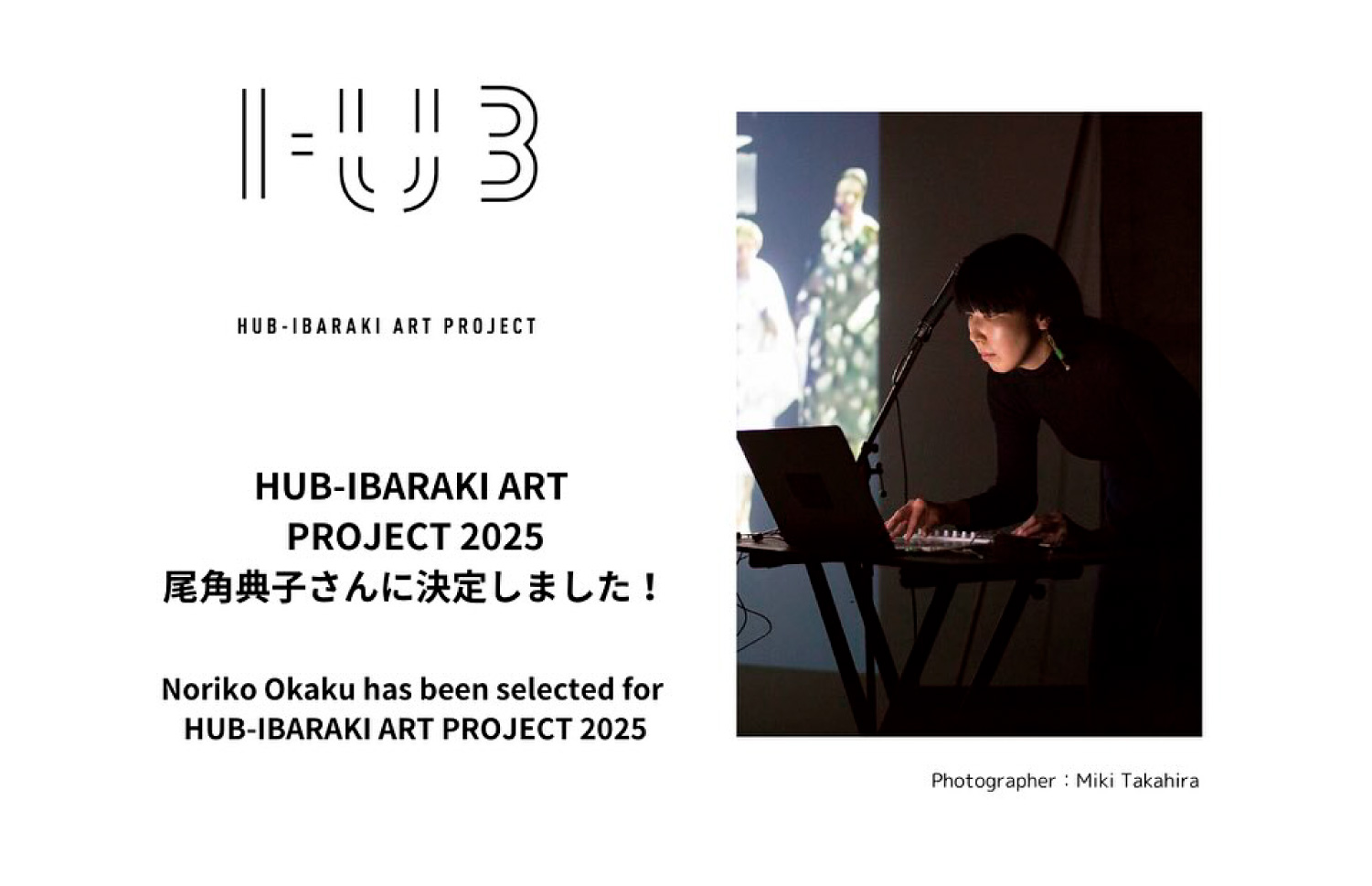 HUB

HUB-IBARAKI ART PROJECT

HUB-IBARAKI ART PROJECT 2025
尾角典子さんに決定しました！

Noriko Okaku has been selected for HUB-IBARAKI ART PROJECT 2025

Photographer：Miki Takahira